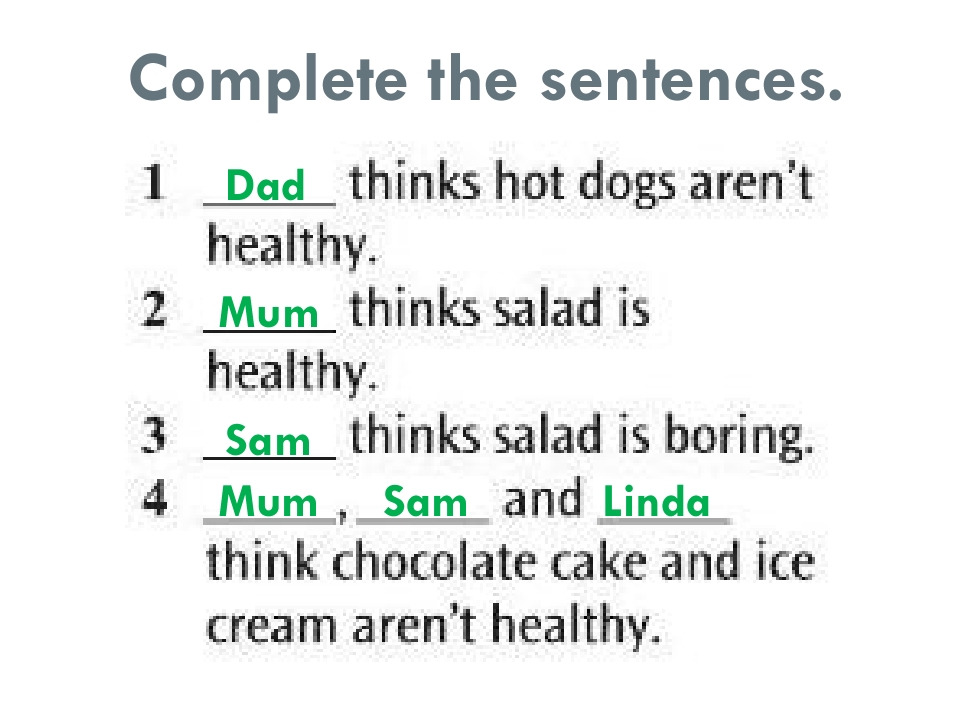 Complete the sentences.

1 Dad thinks hot dogs aren't healthy.
2 Mum thinks salad is healthy.
3 Sam thinks salad is boring.
4 Mum, Sam and Linda think chocolate cake and ice cream aren't healthy.